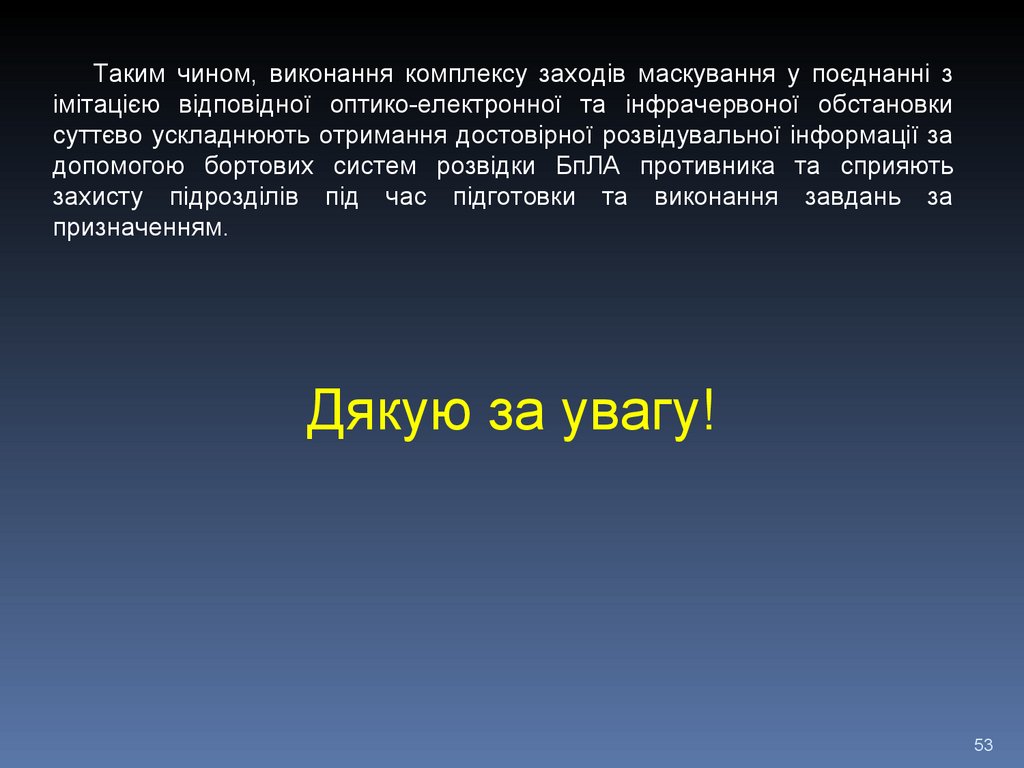 Таким чином, виконання комплексу заходів маскування у поєднанні з імітацією відповідної оптико-електронної та інфрачервоної обстановки суттєво ускладнюють отримання достовірної розвідувальної інформації за допомогою бортових систем розвідки БпЛА противника та сприяють захисту підрозділів під час підготовки та виконання завдань за призначенням.

Дякую за увагу!

53